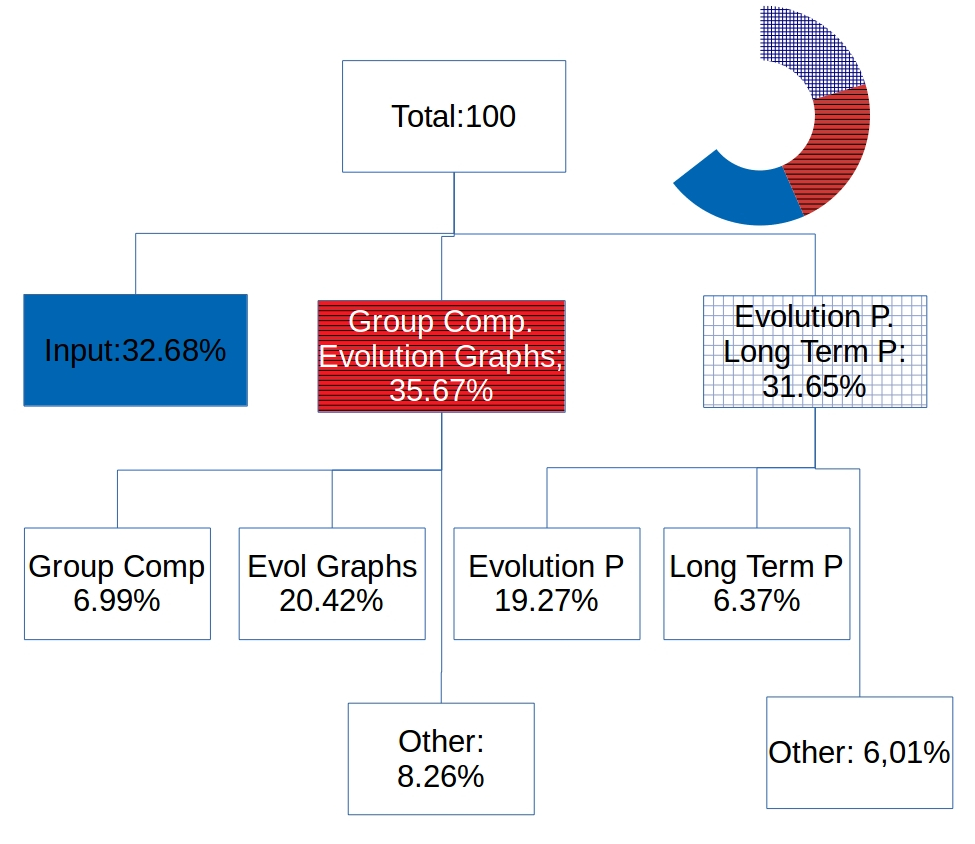 Total:100

Input:32.68%

Group Comp. Evolution Graphs; 35.67%

Evolution P. Long Term P: 31.65%

Group Comp 6.99%

Evol Graphs 20.42%

Evolution P 19.27%

Long Term P 6.37%

Other: 8.26%

Other: 6,01%